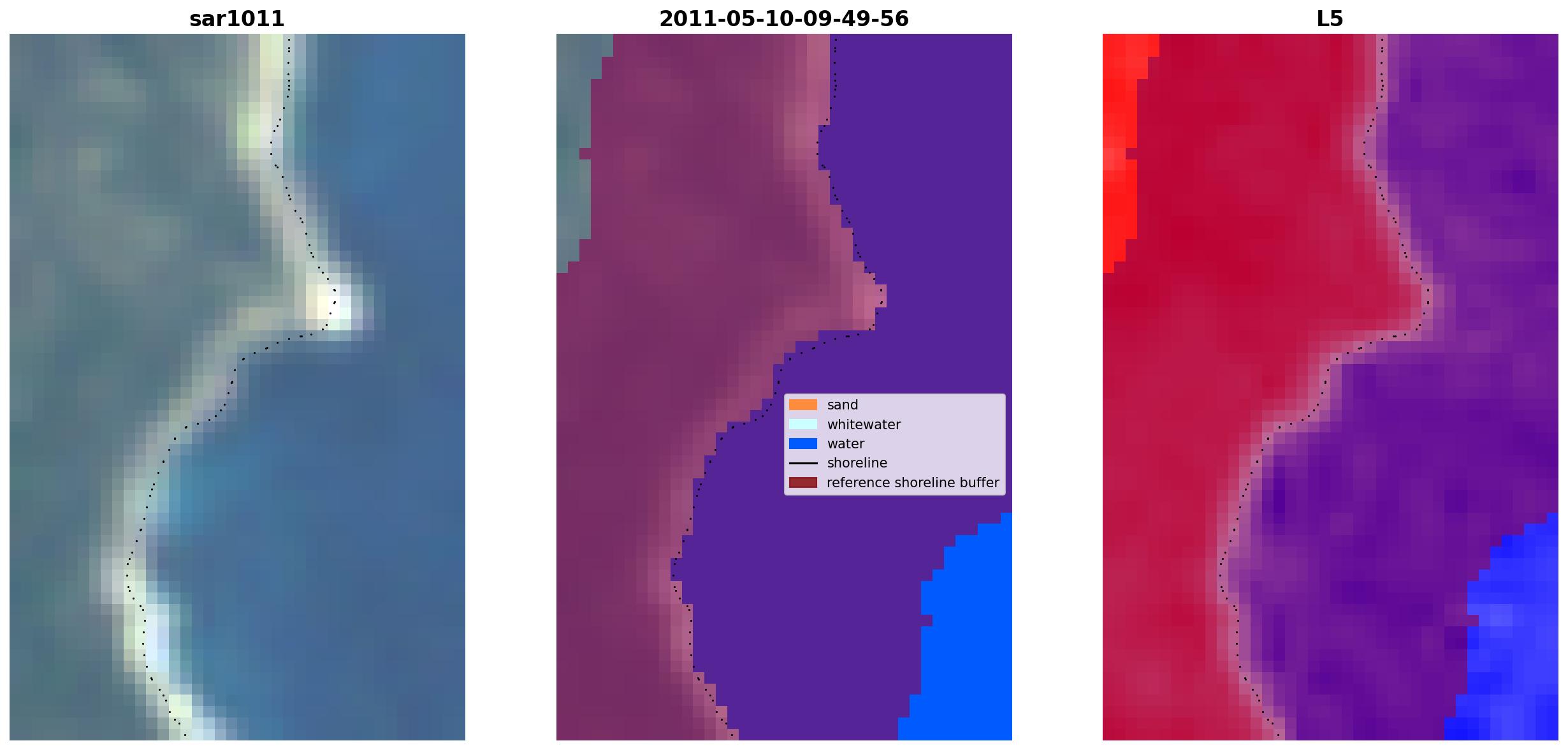 sar1011

2011-05-10-09-49-56

sand
whitewater
water
shoreline
reference shoreline buffer

L5